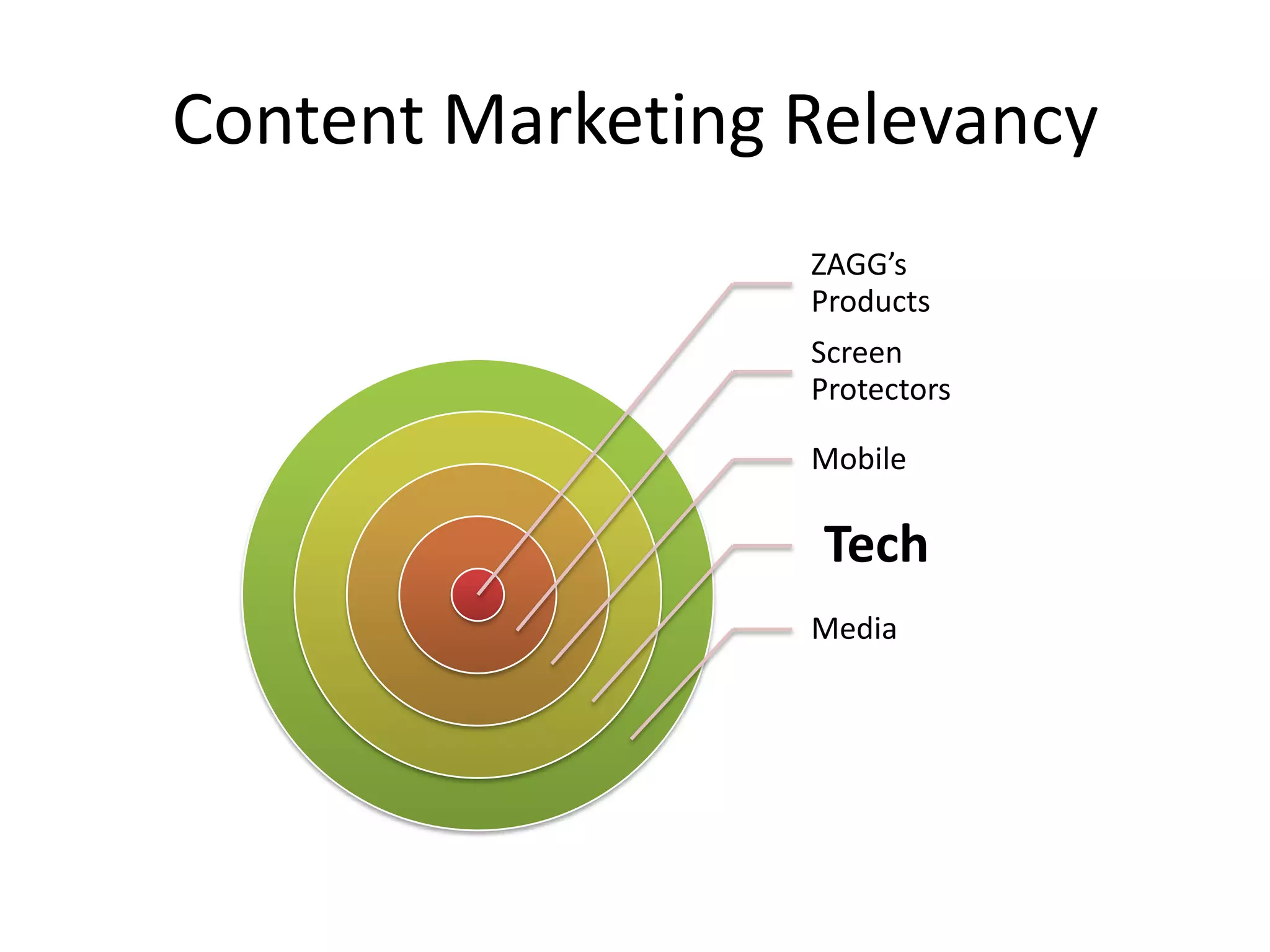 Content Marketing Relevancy

ZAGG’s Products

Screen Protectors

Mobile

Tech

Media